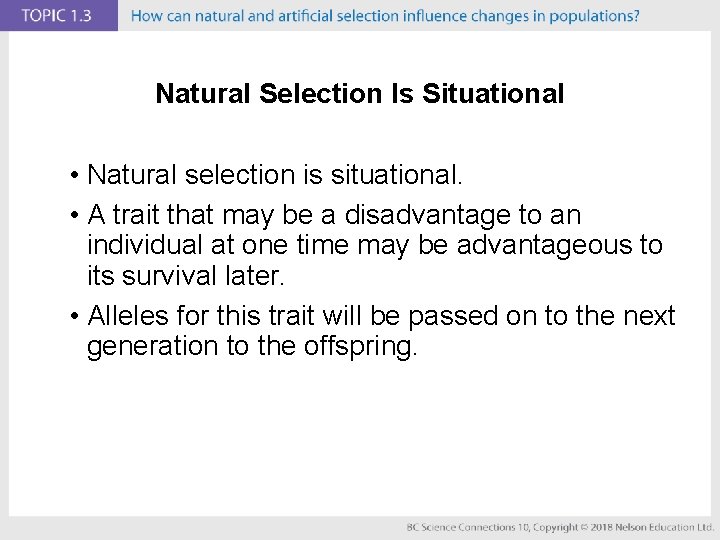 TOPIC 1.3 How can natural and artificial selection influence changes in populations?

Natural Selection Is Situational

• Natural selection is situational.
• A trait that may be a disadvantage to an individual at one time may be advantageous to its survival later.
• Alleles for this trait will be passed on to the next generation to the offspring.

BC Science Connections 10, Copyright © 2018 Nelson Education Ltd.